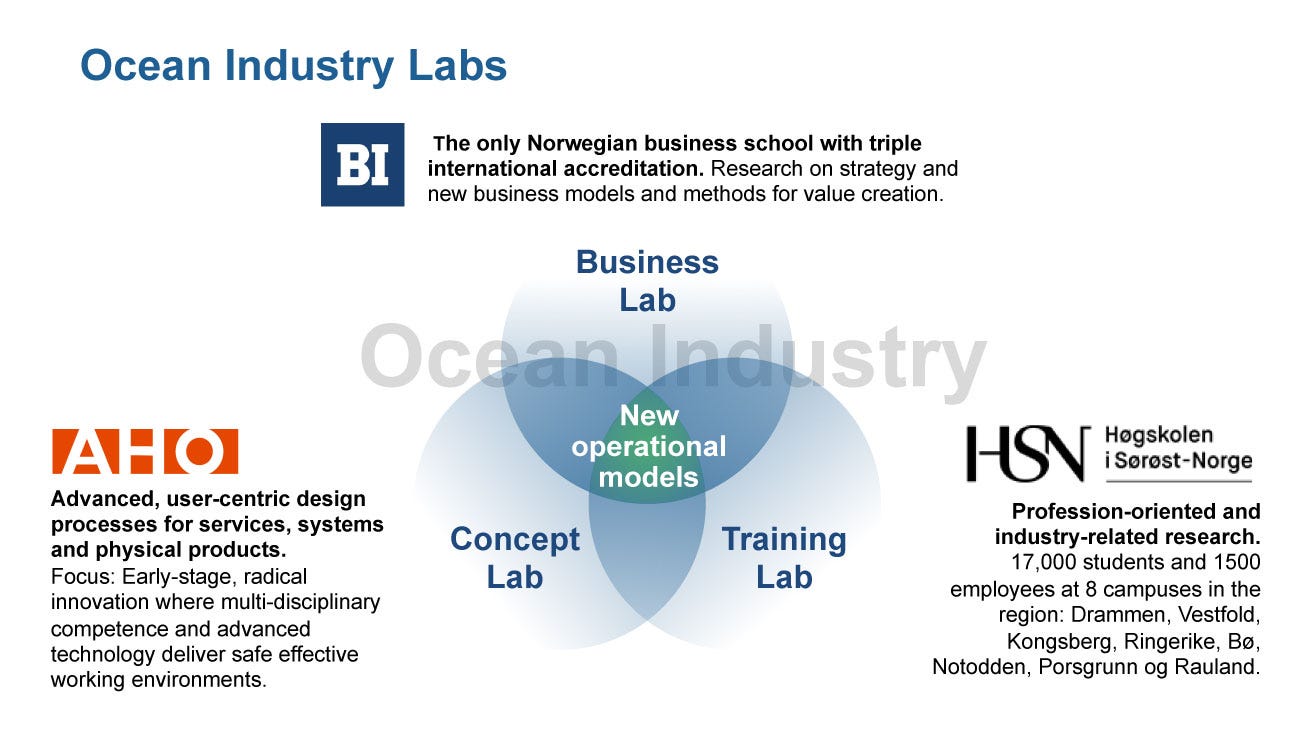 Ocean Industry Labs

BI

The only Norwegian business school with triple international accreditation. Research on strategy and new business models and methods for value creation.

Business Lab

Ocean Industry

New operational models

Concept Lab

Training Lab

AHO

Advanced, user-centric design processes for services, systems and physical products.
Focus: Early-stage, radical innovation where multi-disciplinary competence and advanced technology deliver safe effective working environments.

HSN Høgskolen i Sørøst-Norge

Profession-oriented and industry-related research.
17,000 students and 1500 employees at 8 campuses in the region: Drammen, Vestfold, Kongsberg, Ringerike, Bø, Notodden, Porsgrunn og Rauland.